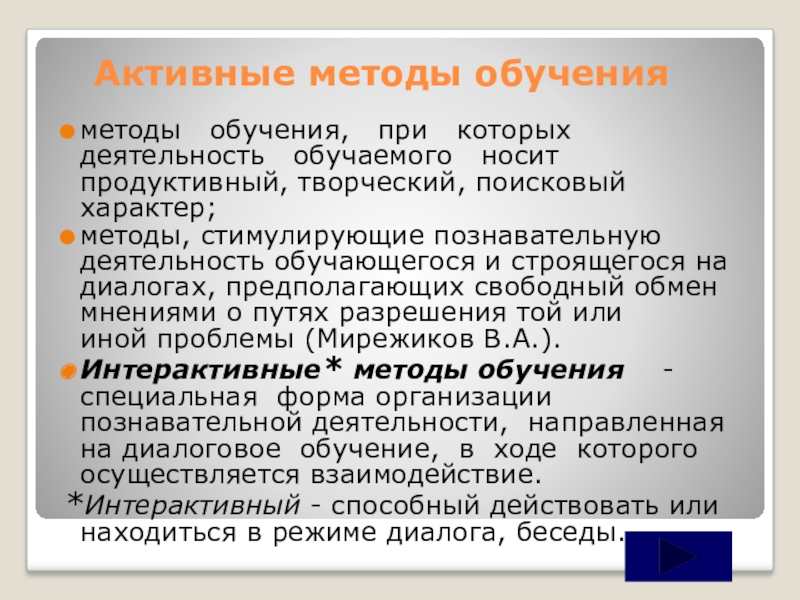 Активные методы обучения

методы обучения, при которых деятельность обучаемого носит продуктивный, творческий, поисковый характер;

методы, стимулирующие познавательную деятельность обучающегося и строящегося на диалогах, предполагающих свободный обмен мнениями о путях разрешения той или иной проблемы (Мирежиков В.А.).

Интерактивные* методы обучения - специальная форма организации познавательной деятельности, направленная на диалоговое обучение, в ходе которого осуществляется взаимодействие.

*Интерактивный - способный действовать или находиться в режиме диалога, беседы.